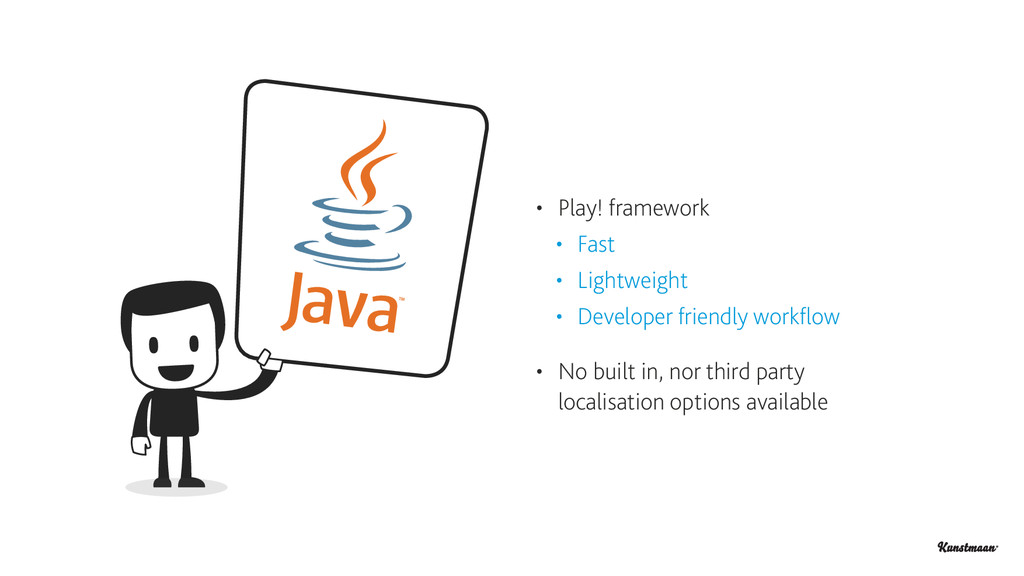 Java™

• Play! framework
• Fast
• Lightweight
• Developer friendly workflow

• No built in, nor third party localisation options available

Kunstmaan